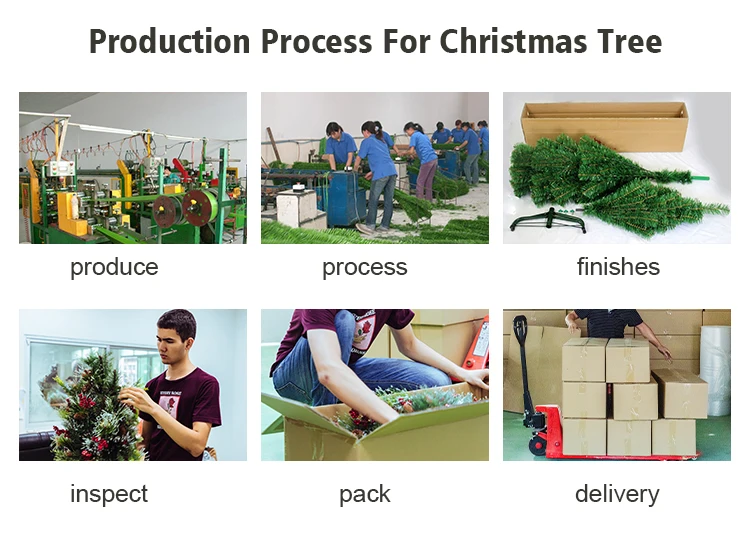 Production Process For Christmas Tree

produce

process

finishes

inspect

pack

delivery